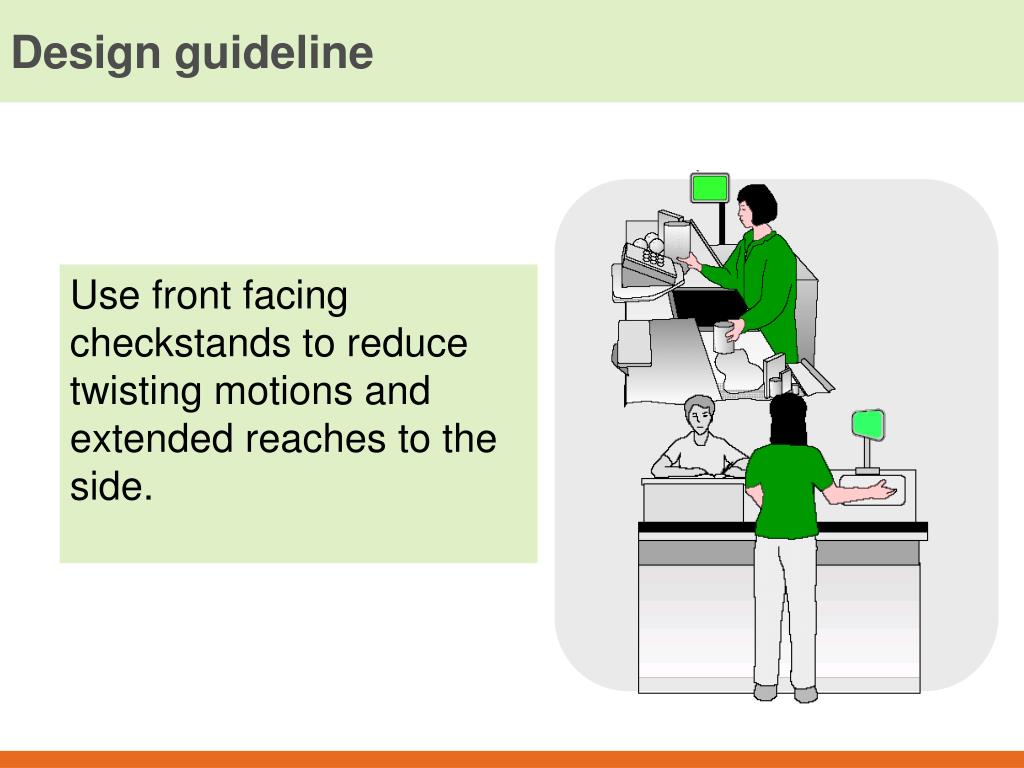 Design guideline

Use front facing checkstands to reduce twisting motions and extended reaches to the side.